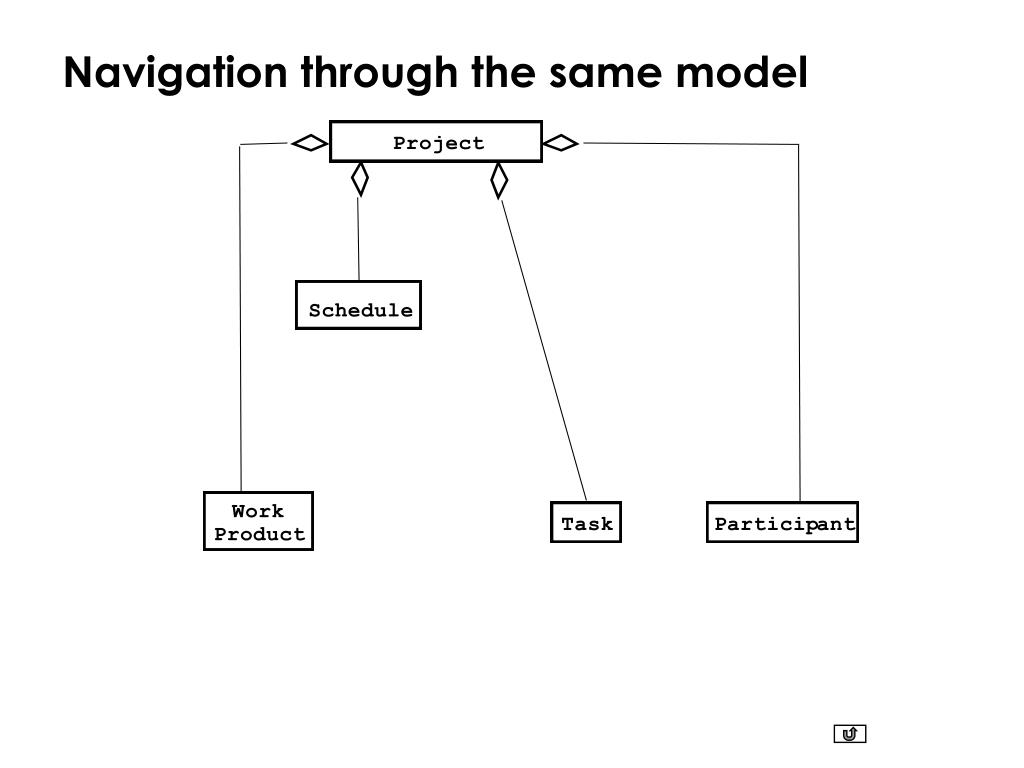 Navigation through the same model

Project

Schedule

Work Product

Task

Participant